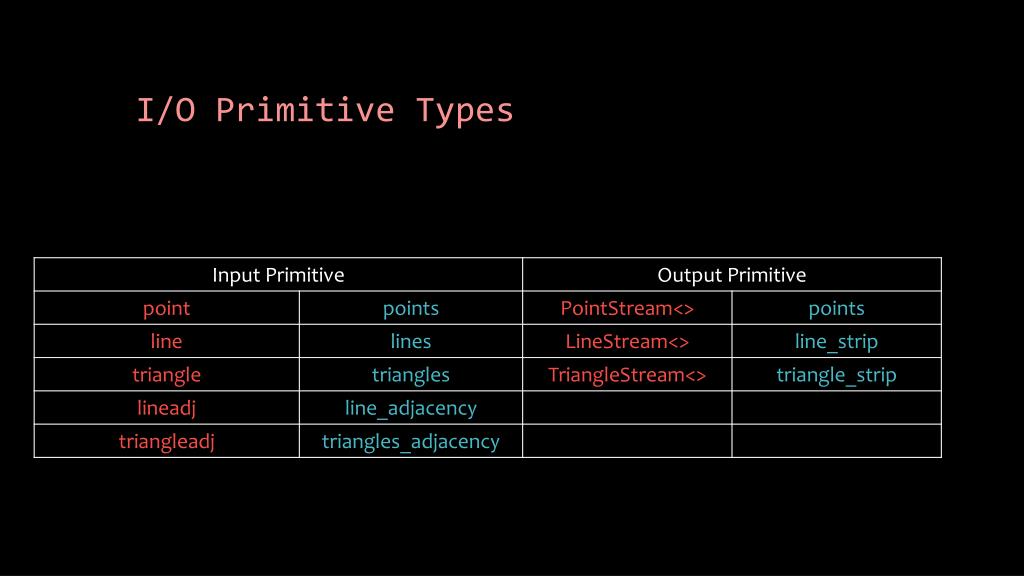 I/O Primitive Types

| Input Primitive | | Output Primitive | |
|---|---|---|---|
| point | points | PointStream<> | points |
| line | lines | LineStream<> | line_strip |
| triangle | triangles | TriangleStream<> | triangle_strip |
| lineadj | line_adjacency | | |
| triangleadj | triangles_adjacency | | |